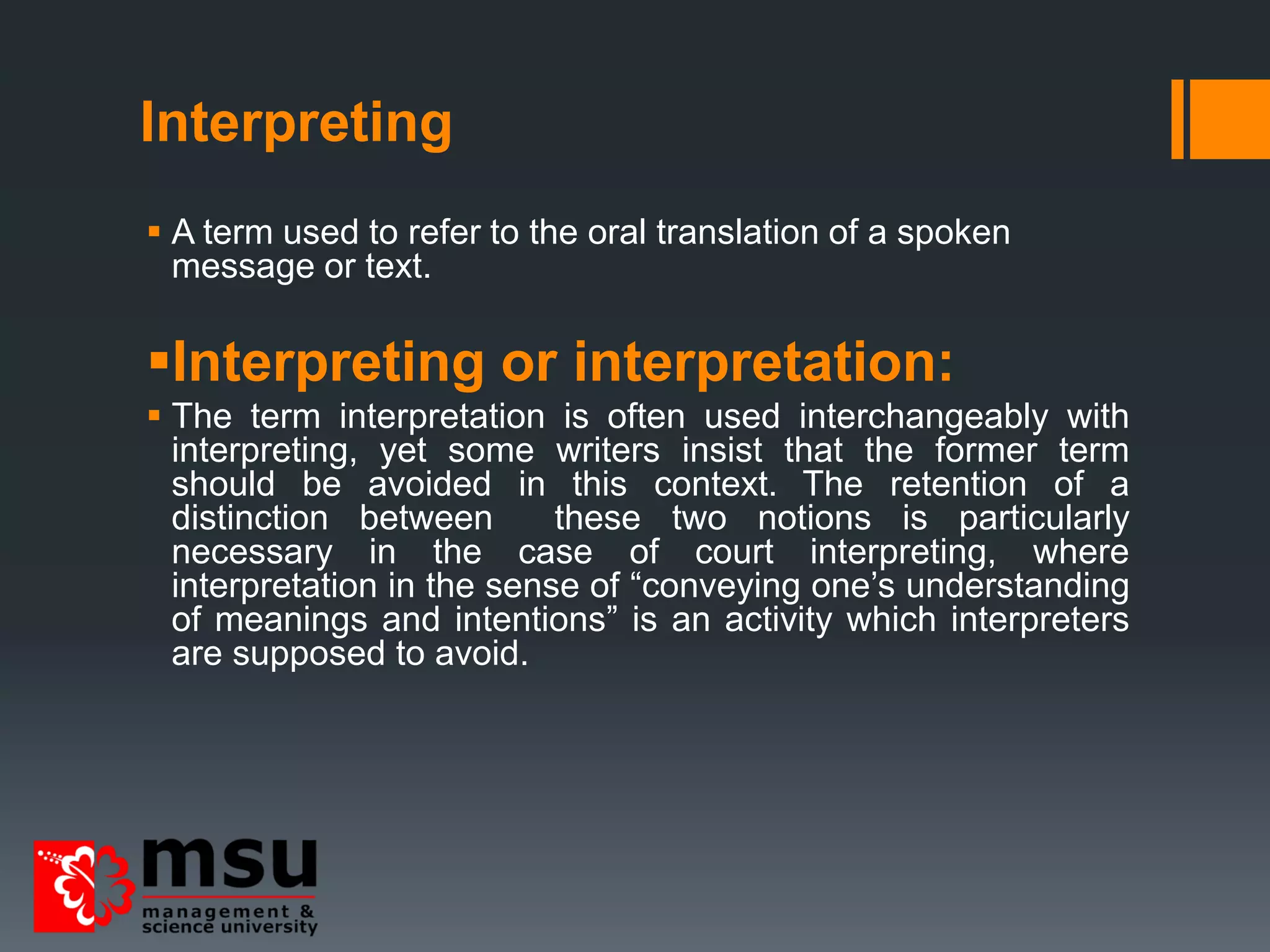 Interpreting

▪ A term used to refer to the oral translation of a spoken message or text.

▪Interpreting or interpretation:

▪ The term interpretation is often used interchangeably with interpreting, yet some writers insist that the former term should be avoided in this context. The retention of a distinction between these two notions is particularly necessary in the case of court interpreting, where interpretation in the sense of “conveying one’s understanding of meanings and intentions” is an activity which interpreters are supposed to avoid.

msu
management & science university